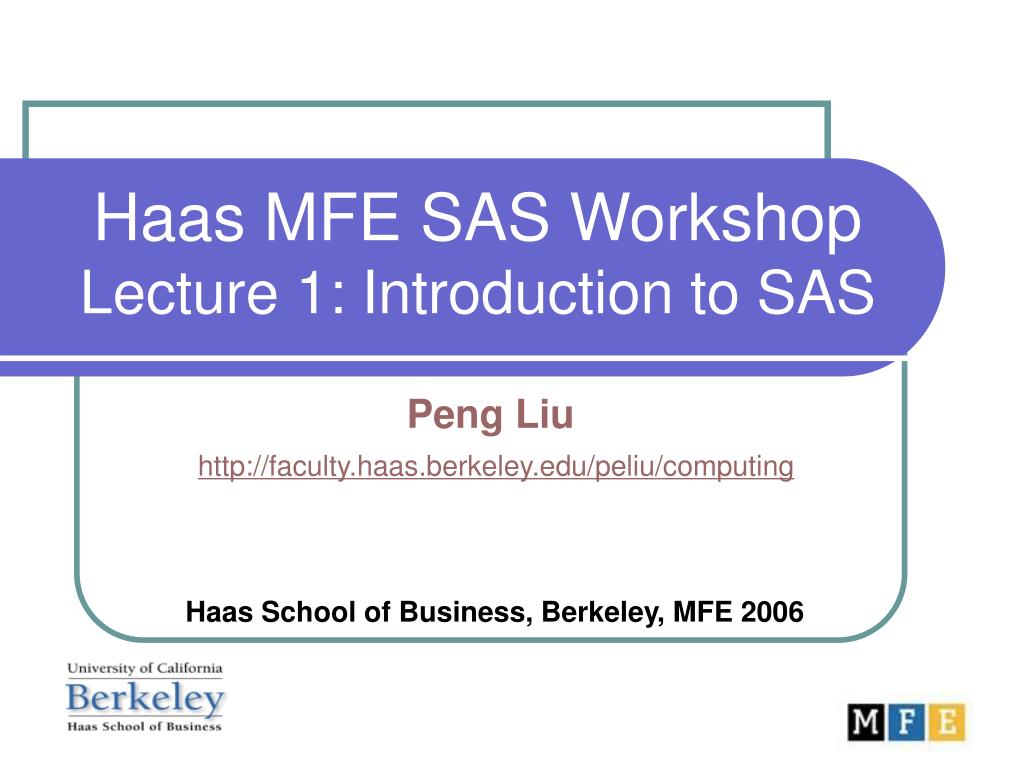 Haas MFE SAS Workshop
Lecture 1: Introduction to SAS

Peng Liu

http://faculty.haas.berkeley.edu/peliu/computing

Haas School of Business, Berkeley, MFE 2006

University of California
Berkeley
Haas School of Business

MFE